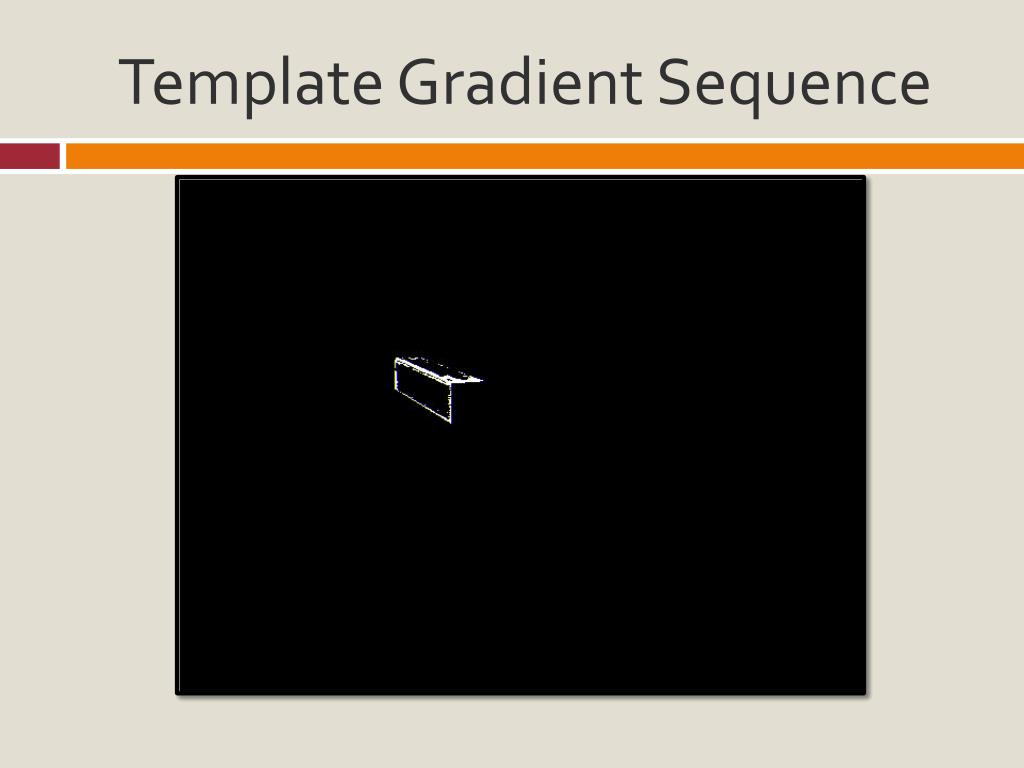 Template Gradient Sequence